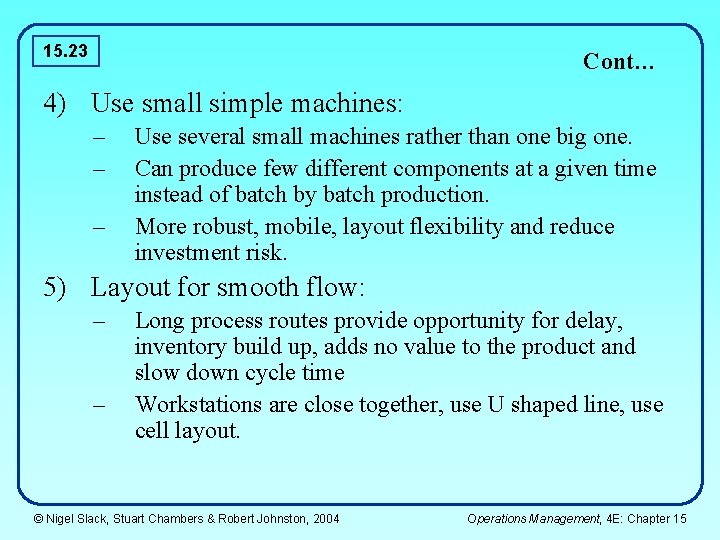 15.23

Cont…

4) Use small simple machines:

– Use several small machines rather than one big one.

– Can produce few different components at a given time instead of batch by batch production.

– More robust, mobile, layout flexibility and reduce investment risk.

5) Layout for smooth flow:

– Long process routes provide opportunity for delay, inventory build up, adds no value to the product and slow down cycle time

– Workstations are close together, use U shaped line, use cell layout.

© Nigel Slack, Stuart Chambers & Robert Johnston, 2004

Operations Management, 4E: Chapter 15